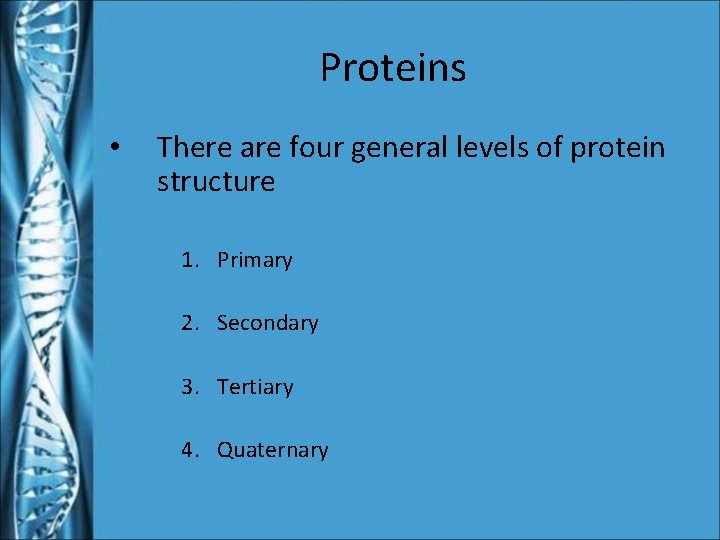 Proteins

• There are four general levels of protein structure

1. Primary

2. Secondary

3. Tertiary

4. Quaternary